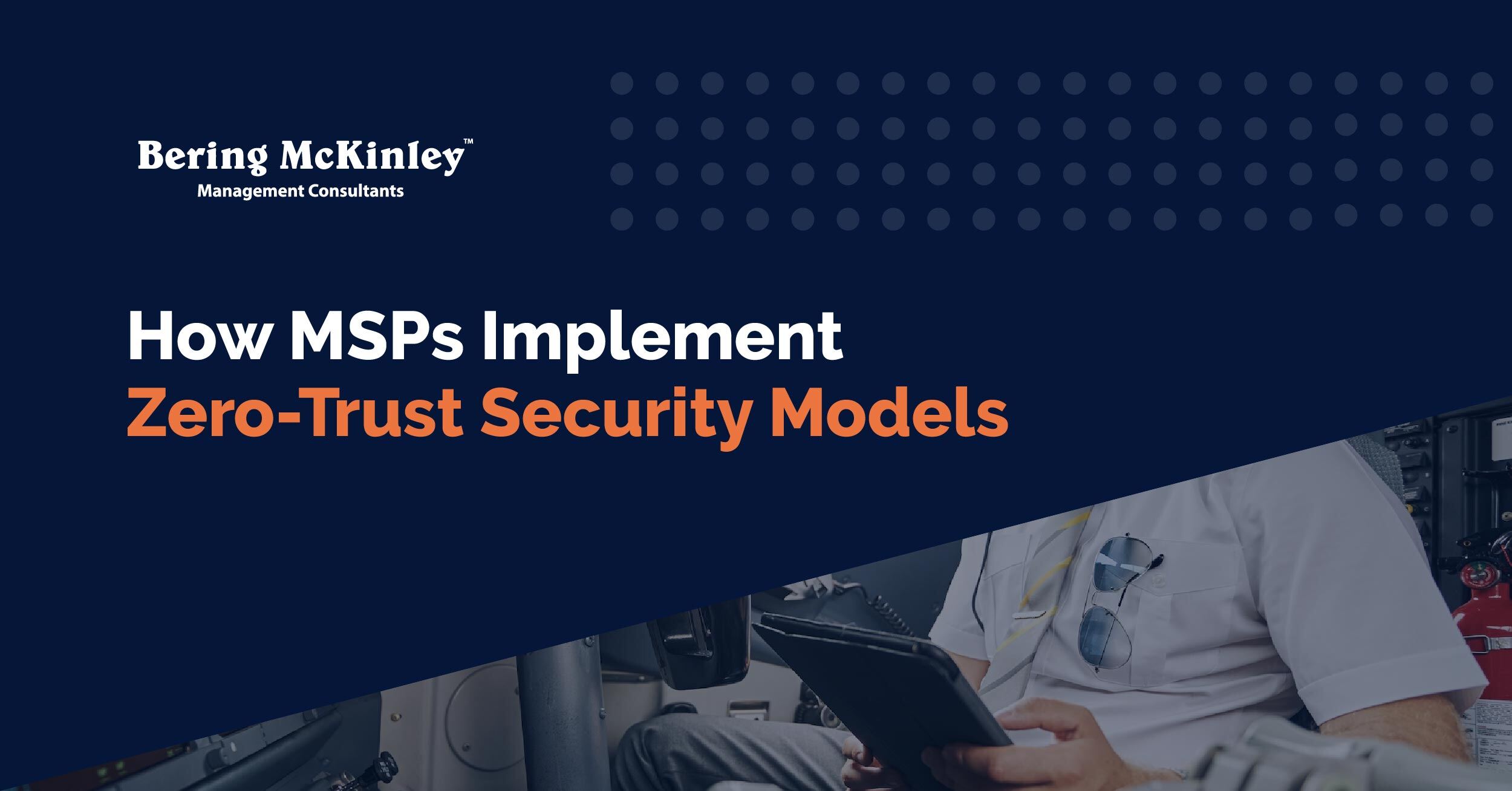 Bering McKinley™
Management Consultants

How MSPs Implement
Zero-Trust Security Models